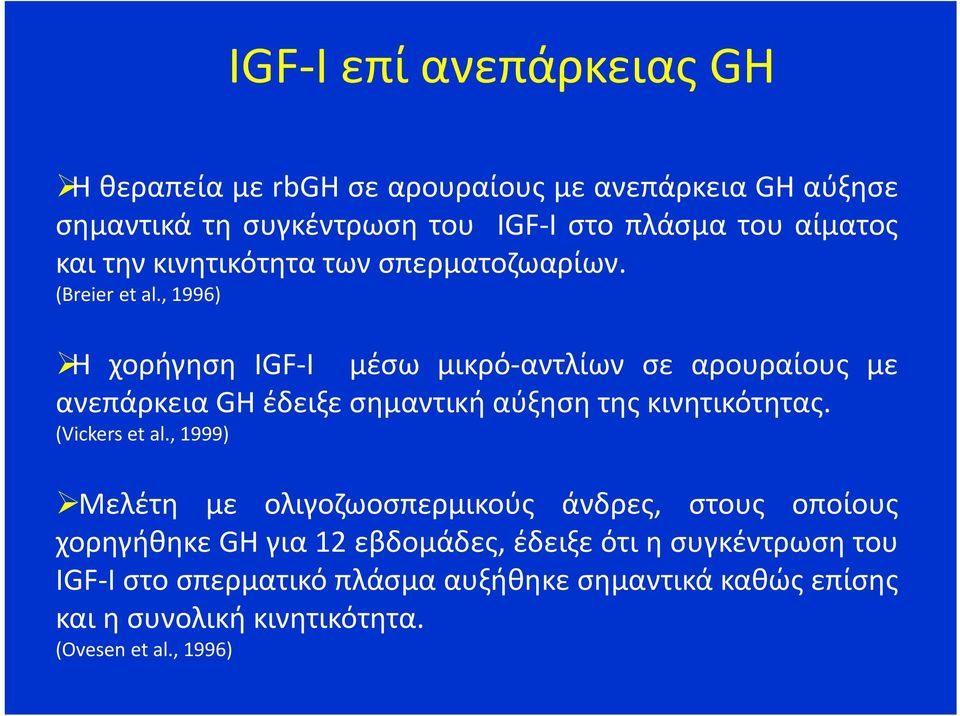 IGF-I επί ανεπάρκειας GH

➢Η θεραπεία με rbGH σε αρουραίους με ανεπάρκεια GH αύξησε σημαντικά τη συγκέντρωση του IGF-I στο πλάσμα του αίματος και την κινητικότητα των σπερματοζωαρίων.
(Breier et al., 1996)

➢Η χορήγηση IGF-I μέσω μικρό-αντλίων σε αρουραίους με ανεπάρκεια GH έδειξε σημαντική αύξηση της κινητικότητας.
(Vickers et al., 1999)

➢Μελέτη με ολιγοζωοσπερμικούς άνδρες, στους οποίους χορηγήθηκε GH για 12 εβδομάδες, έδειξε ότι η συγκέντρωση του IGF-I στο σπερματικό πλάσμα αυξήθηκε σημαντικά καθώς επίσης και η συνολική κινητικότητα.
(Ovesen et al., 1996)